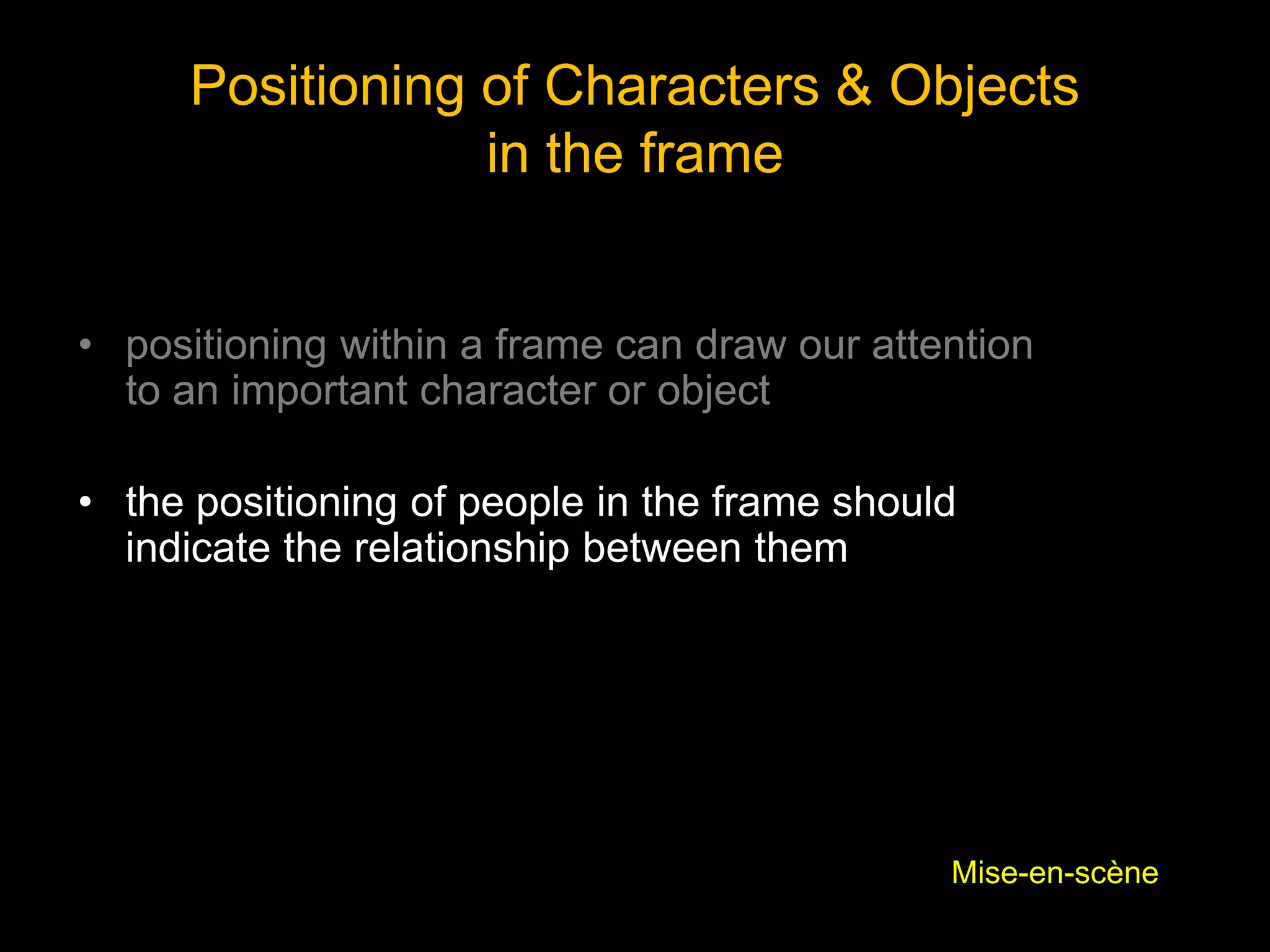 Positioning of Characters & Objects in the frame

• positioning within a frame can draw our attention to an important character or object

• the positioning of people in the frame should indicate the relationship between them

Mise-en-scène